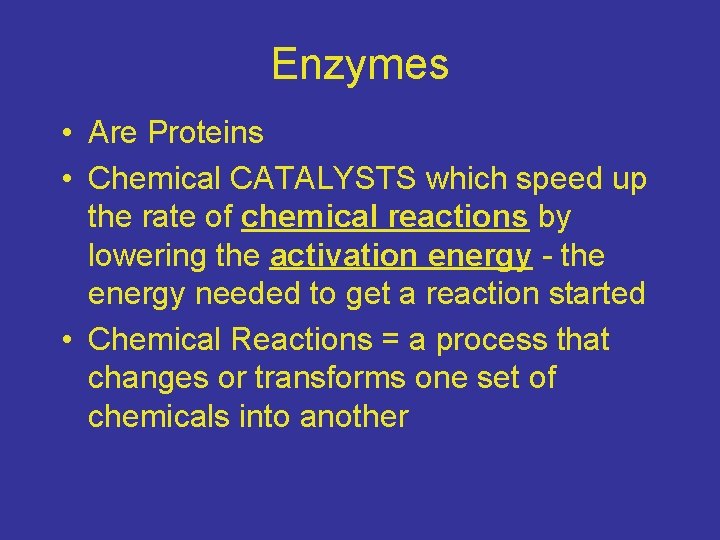 Enzymes

• Are Proteins
• Chemical CATALYSTS which speed up the rate of chemical reactions by lowering the activation energy - the energy needed to get a reaction started
• Chemical Reactions = a process that changes or transforms one set of chemicals into another